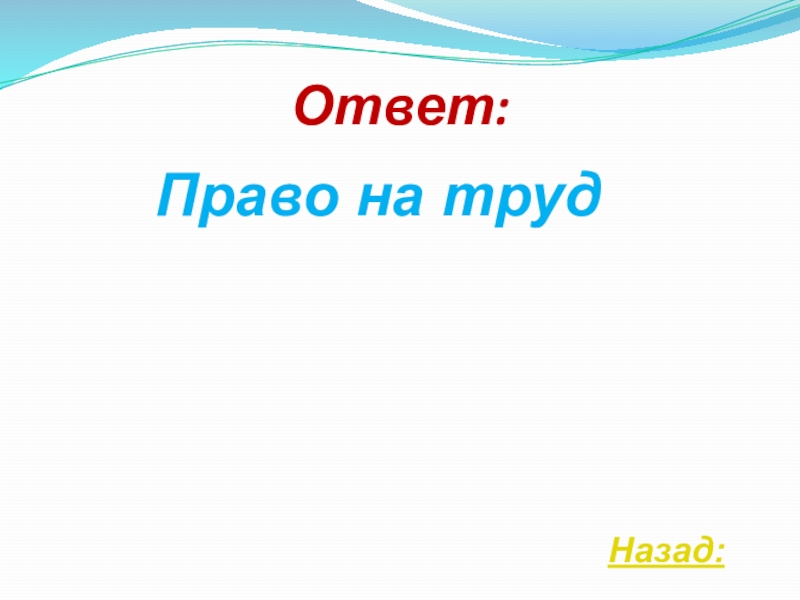 Ответ:

Право на труд

Назад: